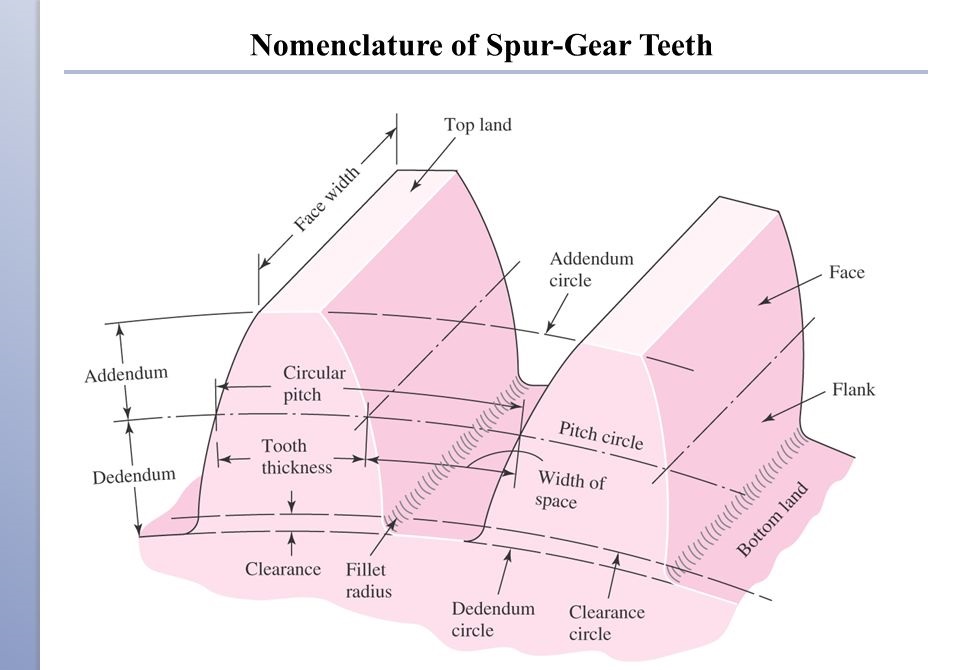 Nomenclature of Spur-Gear Teeth

Top land

Face width

Addendum circle

Face

Addendum

Circular pitch

Flank

Pitch circle

Tooth thickness

Dedendum

Width of space

Bottom land

Clearance

Fillet radius

Dedendum circle

Clearance circle